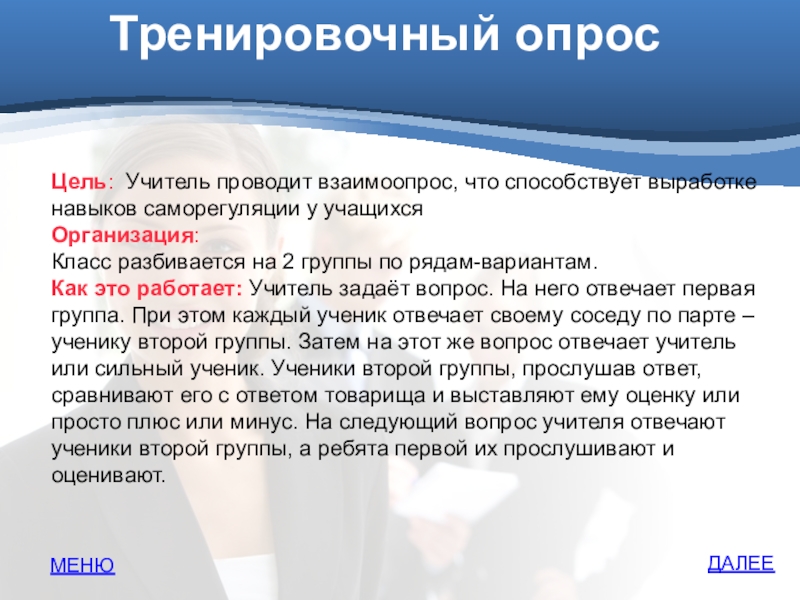 Тренировочный опрос

Цель: Учитель проводит взаимоопрос, что способствует выработке навыков саморегуляции у учащихся
Организация:
Класс разбивается на 2 группы по рядам-вариантам.
Как это работает: Учитель задаёт вопрос. На него отвечает первая группа. При этом каждый ученик отвечает своему соседу по парте – ученику второй группы. Затем на этот же вопрос отвечает учитель или сильный ученик. Ученики второй группы, прослушав ответ, сравнивают его с ответом товарища и выставляют ему оценку или просто плюс или минус. На следующий вопрос учителя отвечают ученики второй группы, а ребята первой их прослушивают и оценивают.

МЕНЮ

ДАЛЕЕ